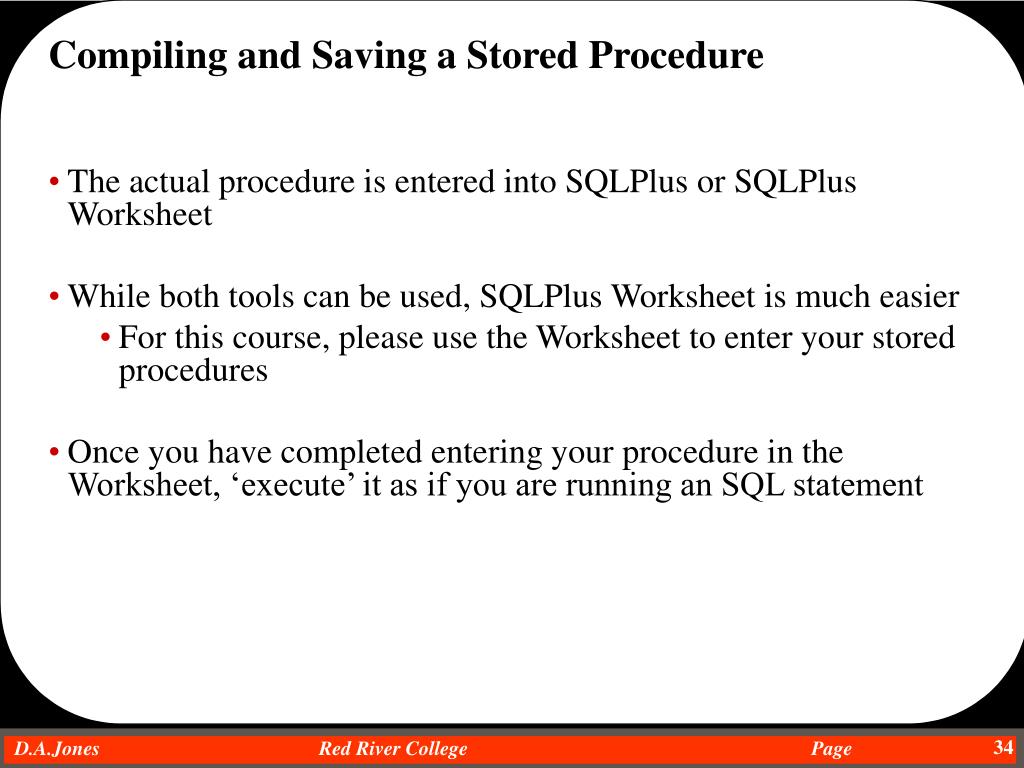 Compiling and Saving a Stored Procedure

• The actual procedure is entered into SQLPlus or SQLPlus Worksheet

• While both tools can be used, SQLPlus Worksheet is much easier

• For this course, please use the Worksheet to enter your stored procedures

• Once you have completed entering your procedure in the Worksheet, ‘execute’ it as if you are running an SQL statement

D.A.Jones Red River College Page 34